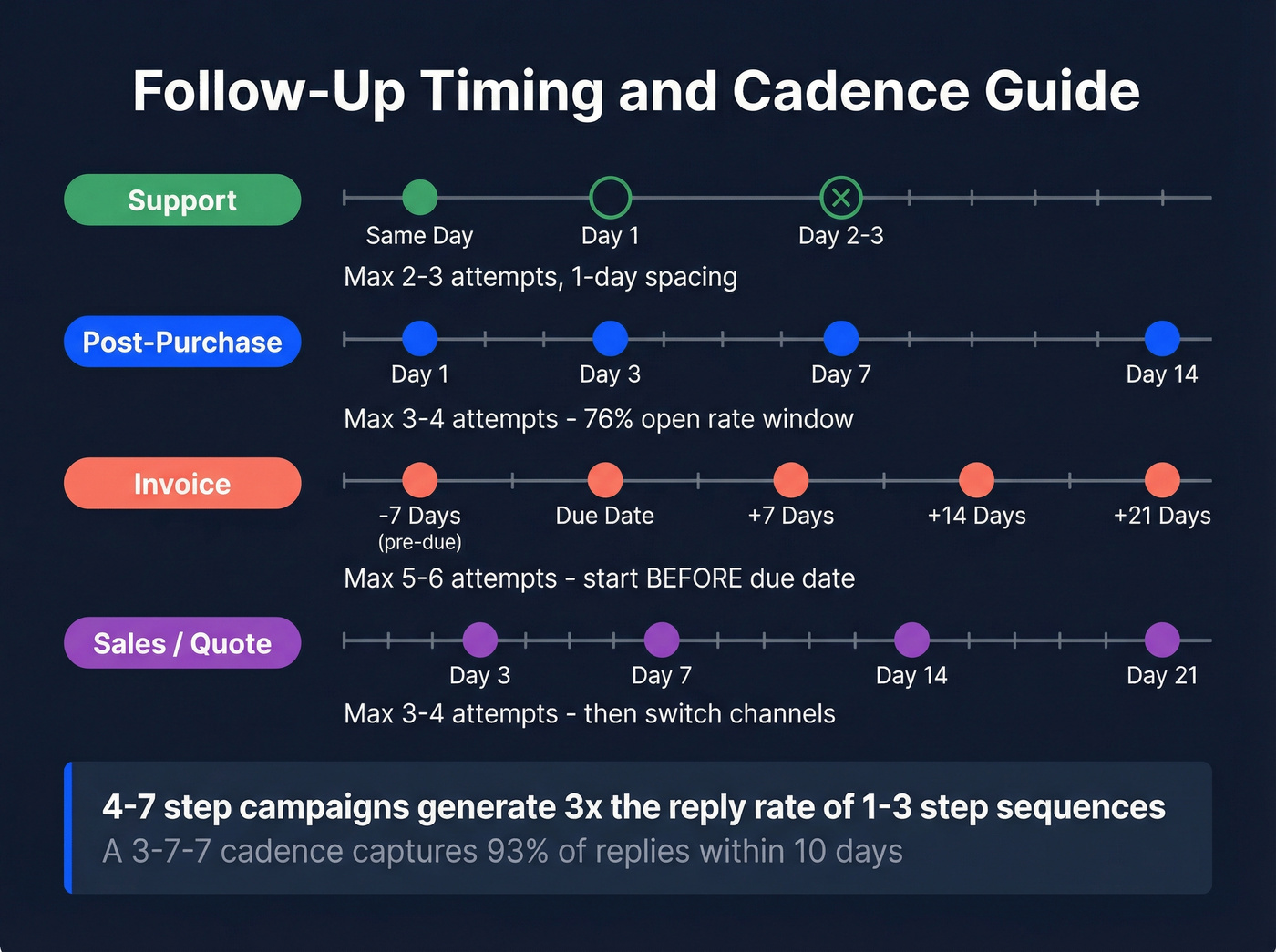 Follow-Up Timing and Cadence Guide

Support

Same Day
Day 1
Day 2-3

Max 2-3 attempts, 1-day spacing

Post-Purchase

Day 1
Day 3
Day 7
Day 14

Max 3-4 attempts - 76% open rate window

Invoice

-7 Days (pre-due)
Due Date
+7 Days
+14 Days
+21 Days

Max 5-6 attempts - start BEFORE due date

Sales / Quote

Day 3
Day 7
Day 14
Day 21

Max 3-4 attempts - then switch channels

4-7 step campaigns generate 3x the reply rate of 1-3 step sequences
A 3-7-7 cadence captures 93% of replies within 10 days